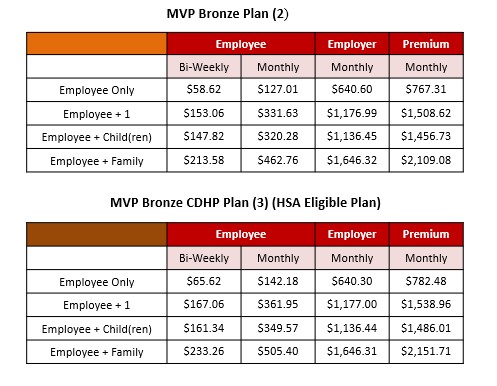 MVP Bronze Plan (2)

| | Employee | | Employer | Premium |
|---|---|---|---|---|
| | Bi-Weekly | Monthly | Monthly | Monthly |
| Employee Only | \$58.62 | \$127.01 | \$640.60 | \$767.31 |
| Employee + 1 | \$153.06 | \$331.63 | \$1,176.99 | \$1,508.62 |
| Employee + Child(ren) | \$147.82 | \$320.28 | \$1,136.45 | \$1,456.73 |
| Employee + Family | \$213.58 | \$462.76 | \$1,646.32 | \$2,109.08 |

MVP Bronze CDHP Plan (3) (HSA Eligible Plan)

| | Employee | | Employer | Premium |
|---|---|---|---|---|
| | Bi-Weekly | Monthly | Monthly | Monthly |
| Employee Only | \$65.62 | \$142.18 | \$640.30 | \$782.48 |
| Employee + 1 | \$167.06 | \$361.95 | \$1,177.00 | \$1,538.96 |
| Employee + Child(ren) | \$161.34 | \$349.57 | \$1,136.44 | \$1,486.01 |
| Employee + Family | \$233.26 | \$505.40 | \$1,646.31 | \$2,151.71 |